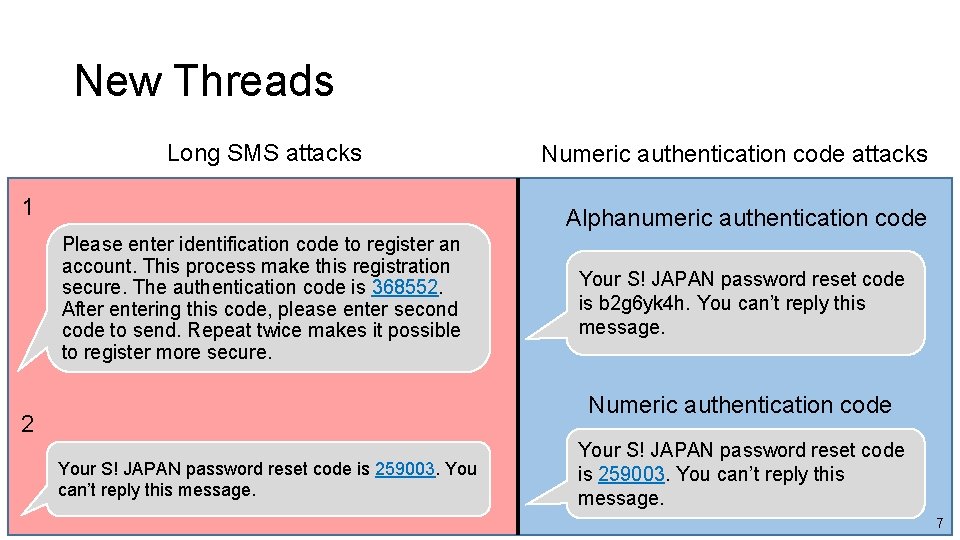 New Threads

Long SMS attacks

1

Please enter identification code to register an account. This process make this registration secure. The authentication code is 368552. After entering this code, please enter second code to send. Repeat twice makes it possible to register more secure.

2

Your S! JAPAN password reset code is 259003. You can't reply this message.

Numeric authentication code attacks

Alphanumeric authentication code

Your S! JAPAN password reset code is b2g6yk4h. You can't reply this message.

Numeric authentication code

Your S! JAPAN password reset code is 259003. You can't reply this message.

7